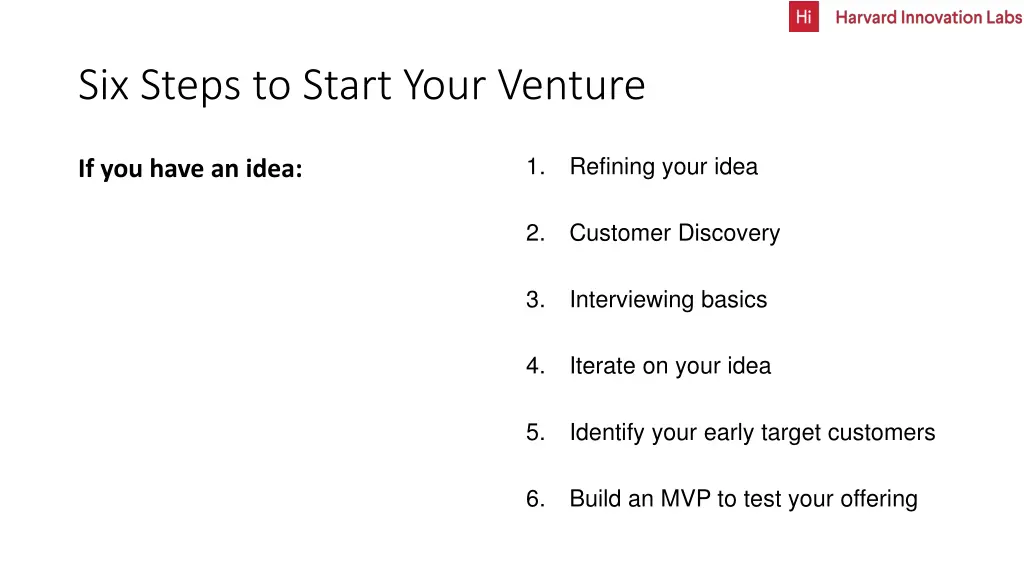 Hi Harvard Innovation Labs

Six Steps to Start Your Venture

If you have an idea:

1. Refining your idea
2. Customer Discovery
3. Interviewing basics
4. Iterate on your idea
5. Identify your early target customers
6. Build an MVP to test your offering